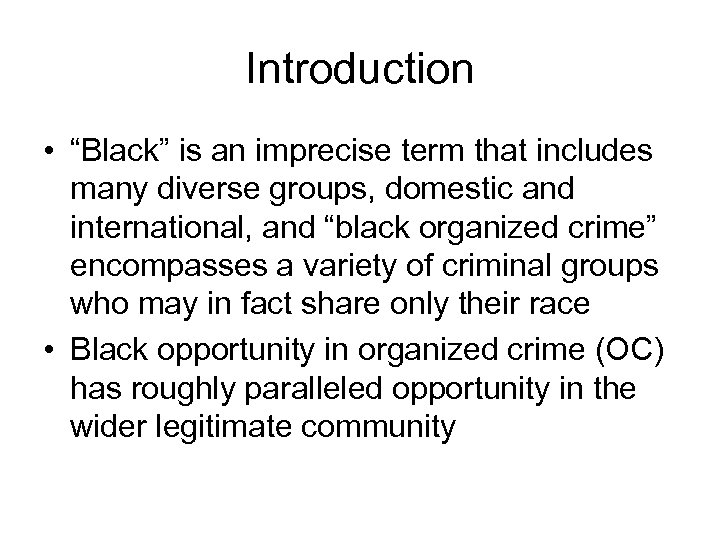 Introduction

• “Black” is an imprecise term that includes many diverse groups, domestic and international, and “black organized crime” encompasses a variety of criminal groups who may in fact share only their race

• Black opportunity in organized crime (OC) has roughly paralleled opportunity in the wider legitimate community